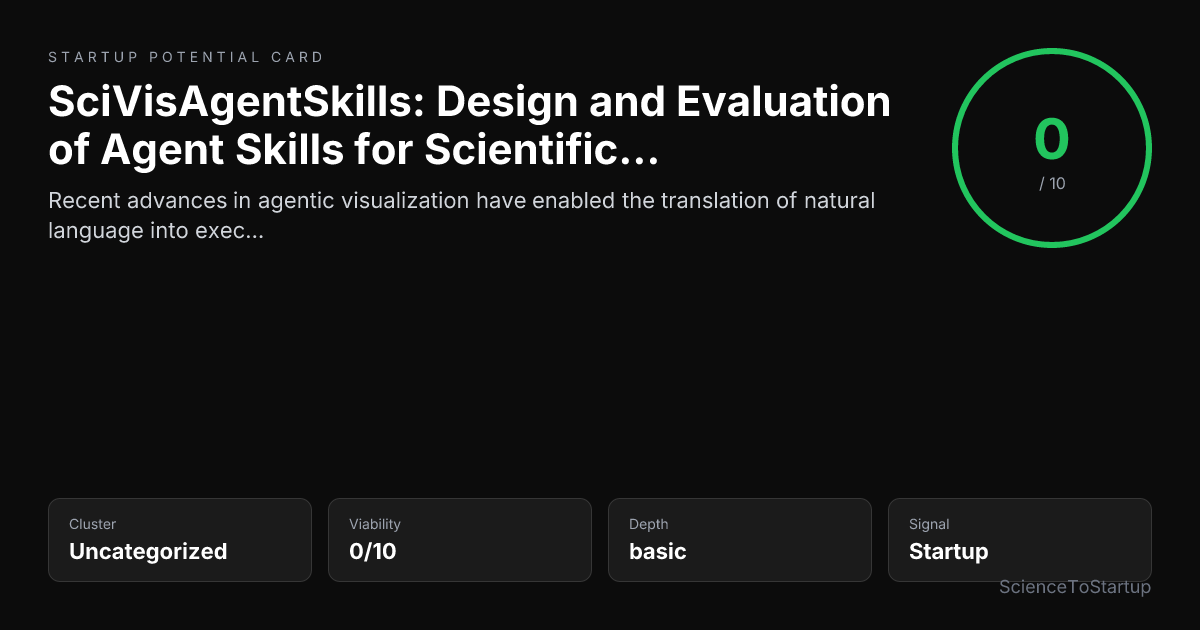 STARTUP POTENTIAL CARD

SciVisAgentSkills: Design and Evaluation of Agent Skills for Scientific...

Recent advances in agentic visualization have enabled the translation of natural language into exec...

0
/ 10

Cluster
Uncategorized

Viability
0/10

Depth
basic

Signal
Startup

ScienceToStartup